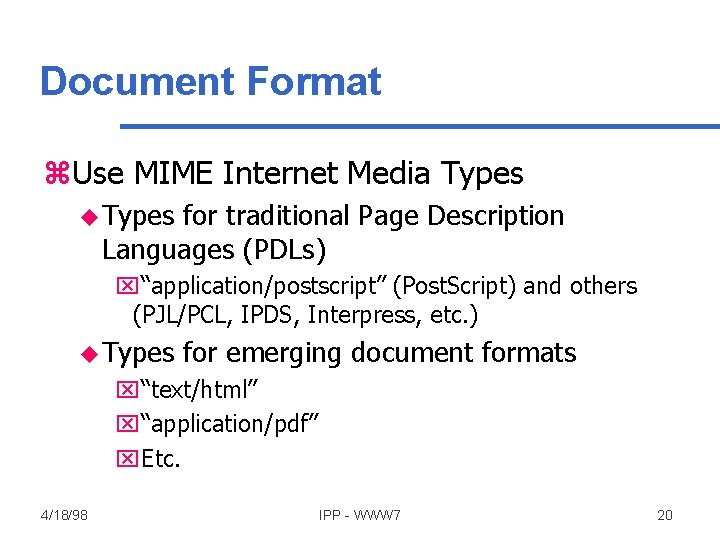 Document Format

⌘Use MIME Internet Media Types

◆Types for traditional Page Description Languages (PDLs)

☒"application/postscript" (PostScript) and others (PJL/PCL, IPDS, Interpress, etc.)

◆Types for emerging document formats

☒"text/html"

☒"application/pdf"

☒Etc.

4/18/98

IPP - WWW7

20